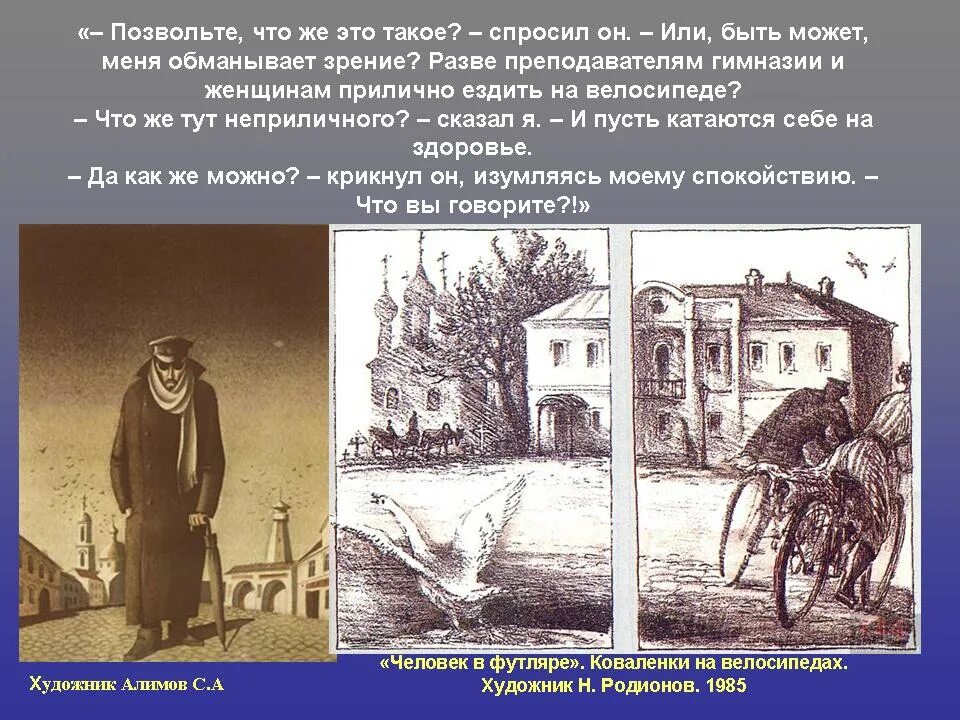 «– Позвольте, что же это такое? – спросил он. – Или, быть может, меня обманывает зрение? Разве преподавателям гимназии и женщинам прилично ездить на велосипеде?
– Что же тут неприличного? – сказал я. – И пусть катаются себе на здоровье.
– Да как же можно? – крикнул он, изумляясь моему спокойствию. – Что вы говорите?!»

Художник Алимов С.А

«Человек в футляре». Коваленки на велосипедах.
Художник Н. Родионов. 1985